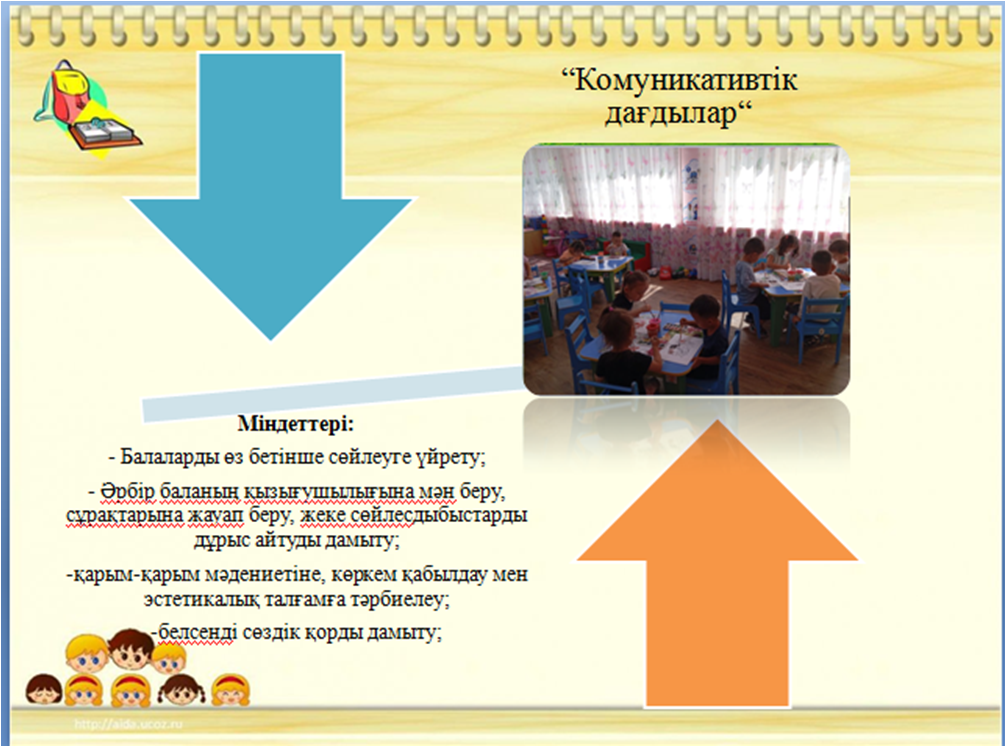 “Комуникативтік дағдылар“

Міндеттері:

- Балаларды өз бетінше сөйлеуге үйрету;

- Әрбір баланың қызығушылығына мән беру, сұрақтарына жауап беру, жеке сөйлесдыбыстарды дұрыс айтуды дамыту;

-қарым-қарым мәдениетіне, көркем қабылдау мен эстетикалық талғамға тәрбиелеу;

-белсенді сөздік қорды дамыту;

http://aida.ucoz.ru